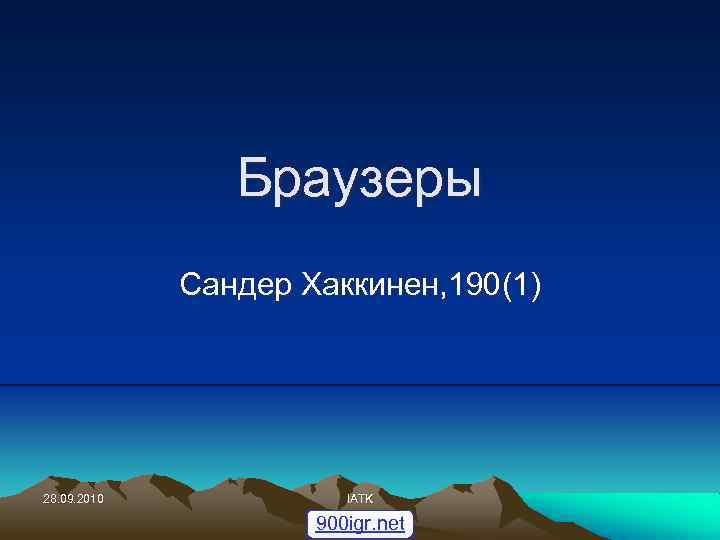 Браузеры

Сандер Хаккинен,190(1)

28.09.2010

IATK

900igr.net